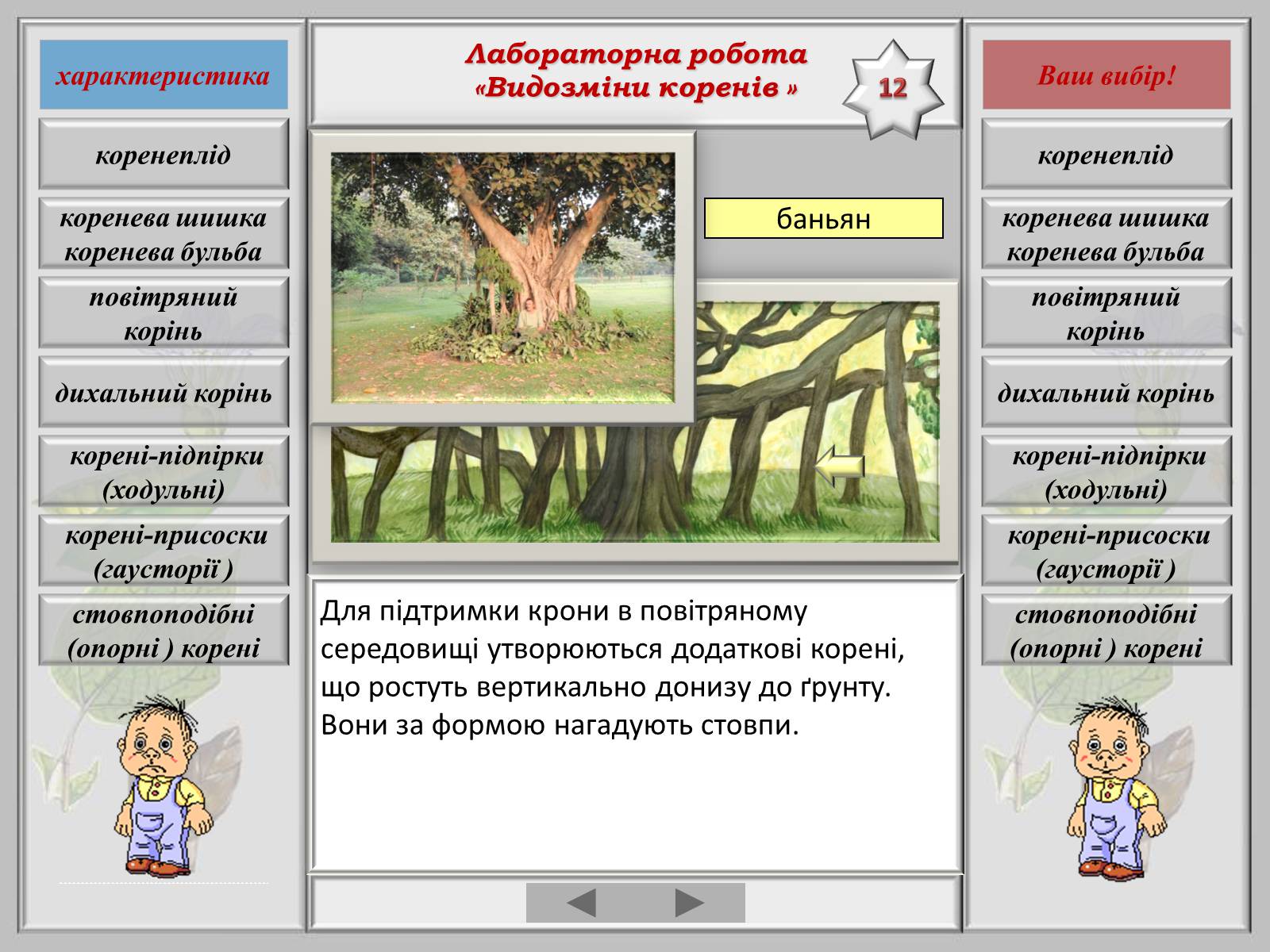 характеристика

коренеплід

коренева шишка
коренева бульба

повітряний
корінь

дихальний корінь

корені-підпірки
(ходульні)

корені-присоски
(гаусторії )

стовпоподібні
(опорні ) корені

Лабораторна робота
«Видозміни коренів »

12

баньян

Для підтримки крони в повітряному середовищі утворюються додаткові корені, що ростуть вертикально донизу до ґрунту. Вони за формою нагадують стовпи.

Ваш вибір!

коренеплід

коренева шишка
коренева бульба

повітряний
корінь

дихальний корінь

корені-підпірки
(ходульні)

корені-присоски
(гаусторії )

стовпоподібні
(опорні ) корені